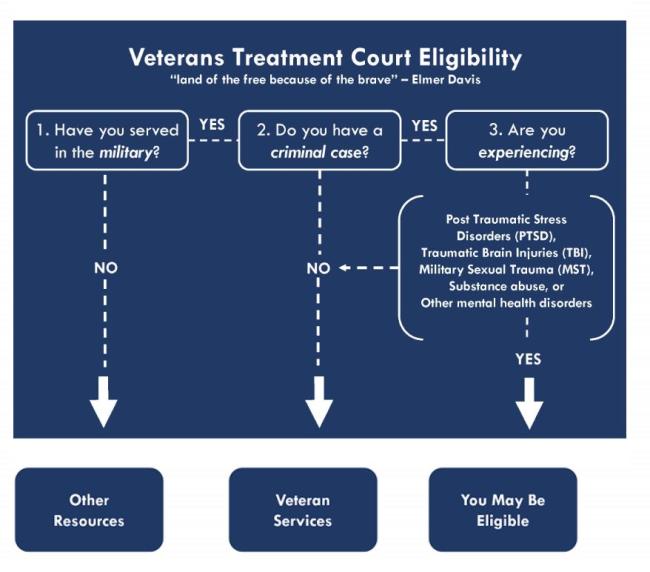 Veterans Treatment Court Eligibility
"land of the free because of the brave" – Elmer Davis

1. Have you served in the military?

YES

2. Do you have a criminal case?

YES

3. Are you experiencing?

Post Traumatic Stress Disorders (PTSD), Traumatic Brain Injuries (TBI), Military Sexual Trauma (MST), Substance abuse, or Other mental health disorders

NO

NO

YES

Other Resources

Veteran Services

You May Be Eligible